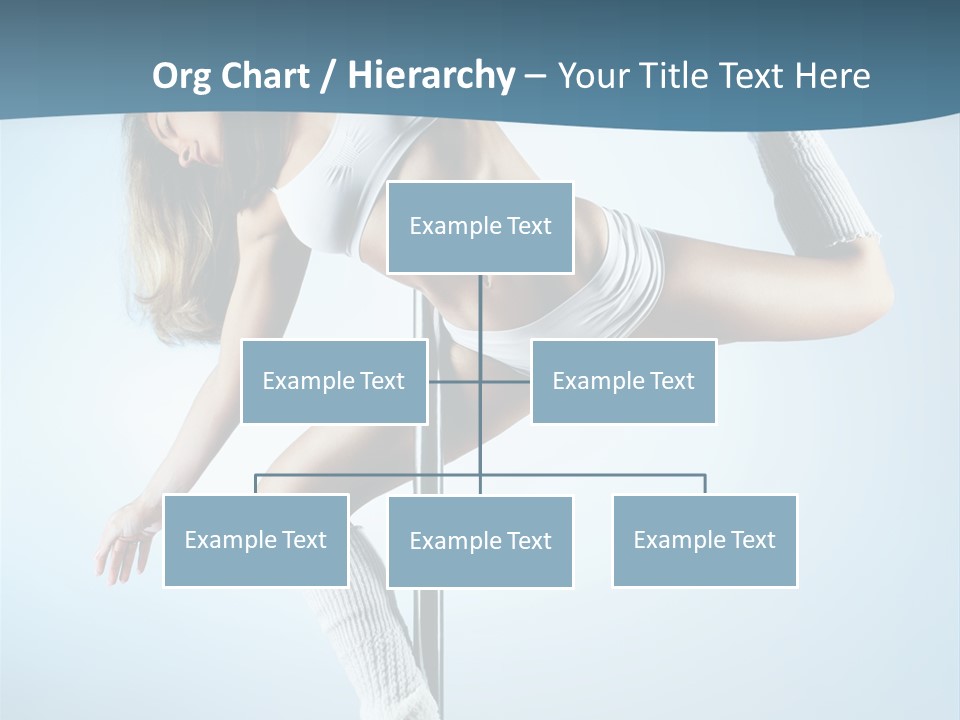 Org Chart / Hierarchy – Your Title Text Here

Example Text

Example Text

Example Text

Example Text

Example Text

Example Text